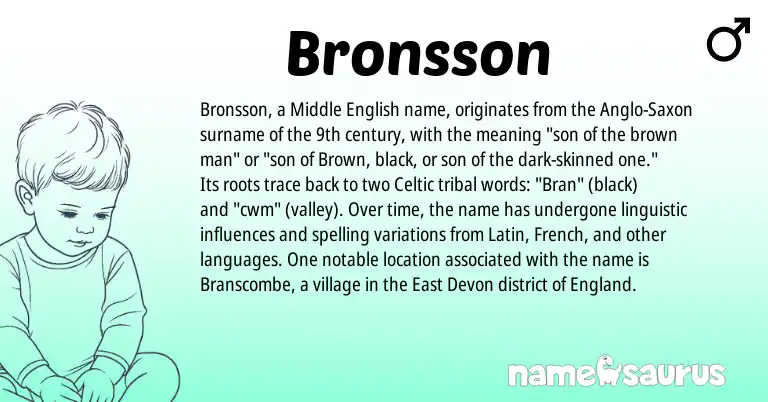 Bronsson

♂

Bronsson, a Middle English name, originates from the Anglo-Saxon surname of the 9th century, with the meaning "son of the brown man" or "son of Brown, black, or son of the dark-skinned one." Its roots trace back to two Celtic tribal words: "Bran" (black) and "cwm" (valley). Over time, the name has undergone linguistic influences and spelling variations from Latin, French, and other languages. One notable location associated with the name is Branscombe, a village in the East Devon district of England.

namesaurus